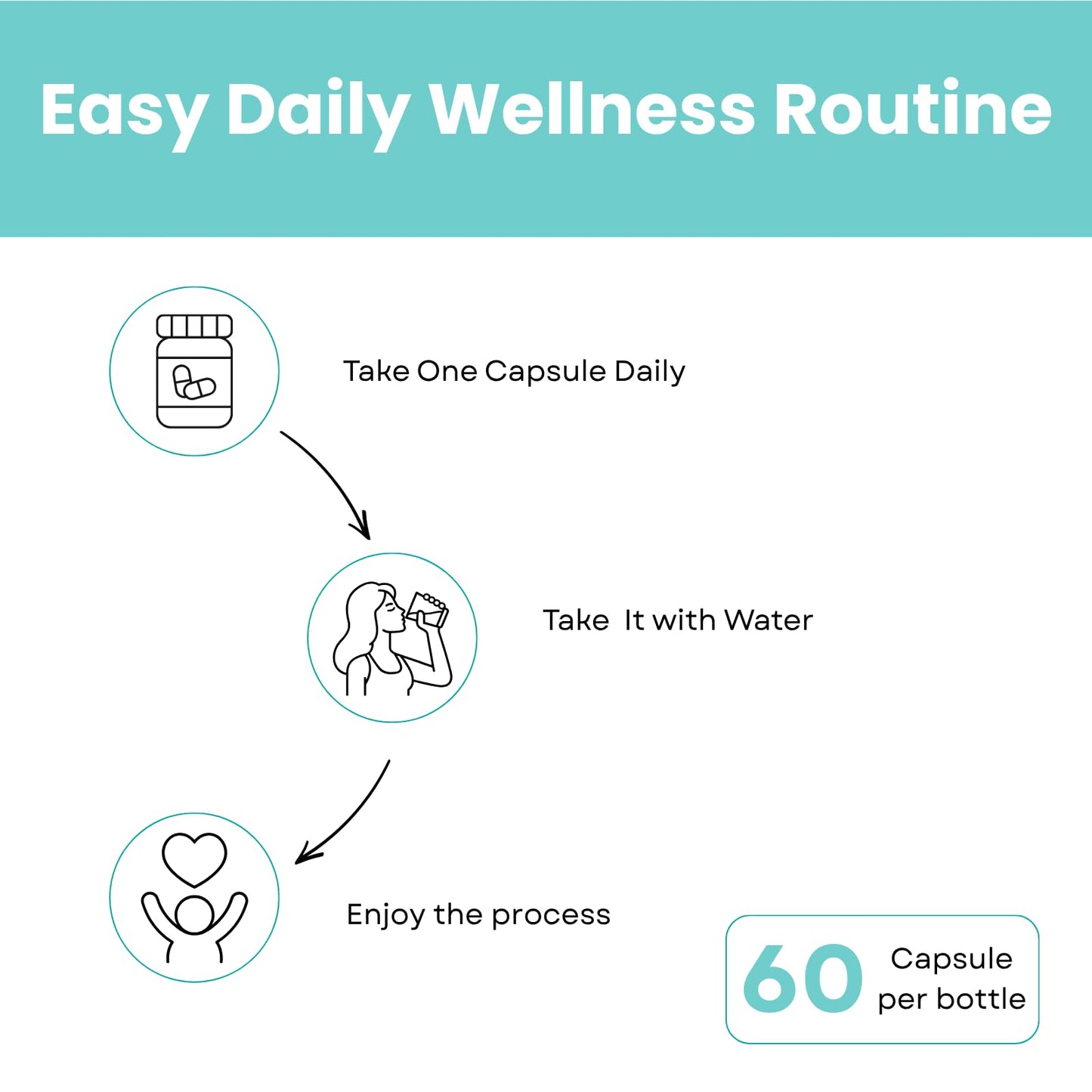 Easy Daily Wellness Routine

Take One Capsule Daily

Take It with Water

Enjoy the process

60 Capsule per bottle